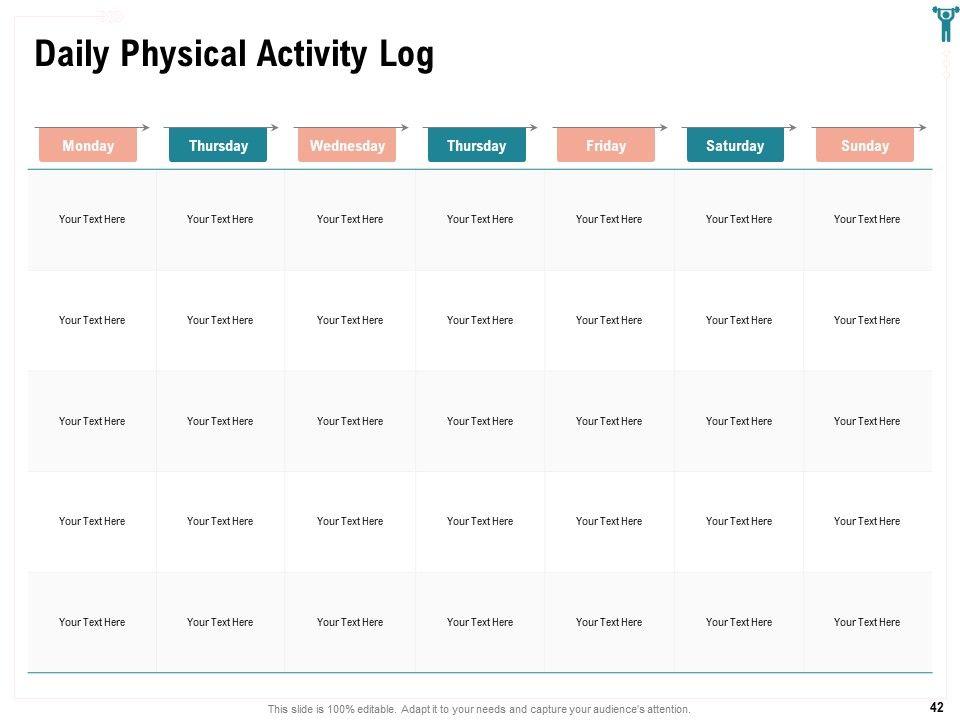 Daily Physical Activity Log

| Monday | Thursday | Wednesday | Thursday | Friday | Saturday | Sunday |
|---|---|---|---|---|---|---|
| Your Text Here | Your Text Here | Your Text Here | Your Text Here | Your Text Here | Your Text Here | Your Text Here |
| Your Text Here | Your Text Here | Your Text Here | Your Text Here | Your Text Here | Your Text Here | Your Text Here |
| Your Text Here | Your Text Here | Your Text Here | Your Text Here | Your Text Here | Your Text Here | Your Text Here |
| Your Text Here | Your Text Here | Your Text Here | Your Text Here | Your Text Here | Your Text Here | Your Text Here |
| Your Text Here | Your Text Here | Your Text Here | Your Text Here | Your Text Here | Your Text Here | Your Text Here |

This slide is 100% editable. Adapt it to your needs and capture your audience's attention.

42